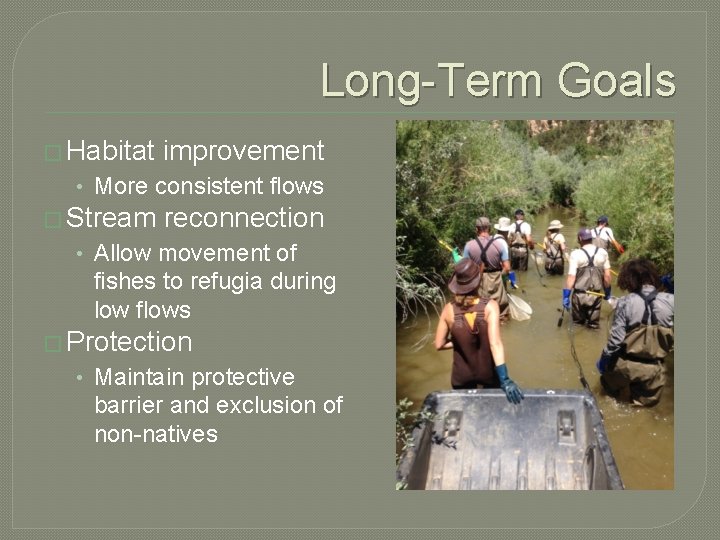 Long-Term Goals

□ Habitat improvement
• More consistent flows

□ Stream reconnection
• Allow movement of fishes to refugia during low flows

□ Protection
• Maintain protective barrier and exclusion of non-natives